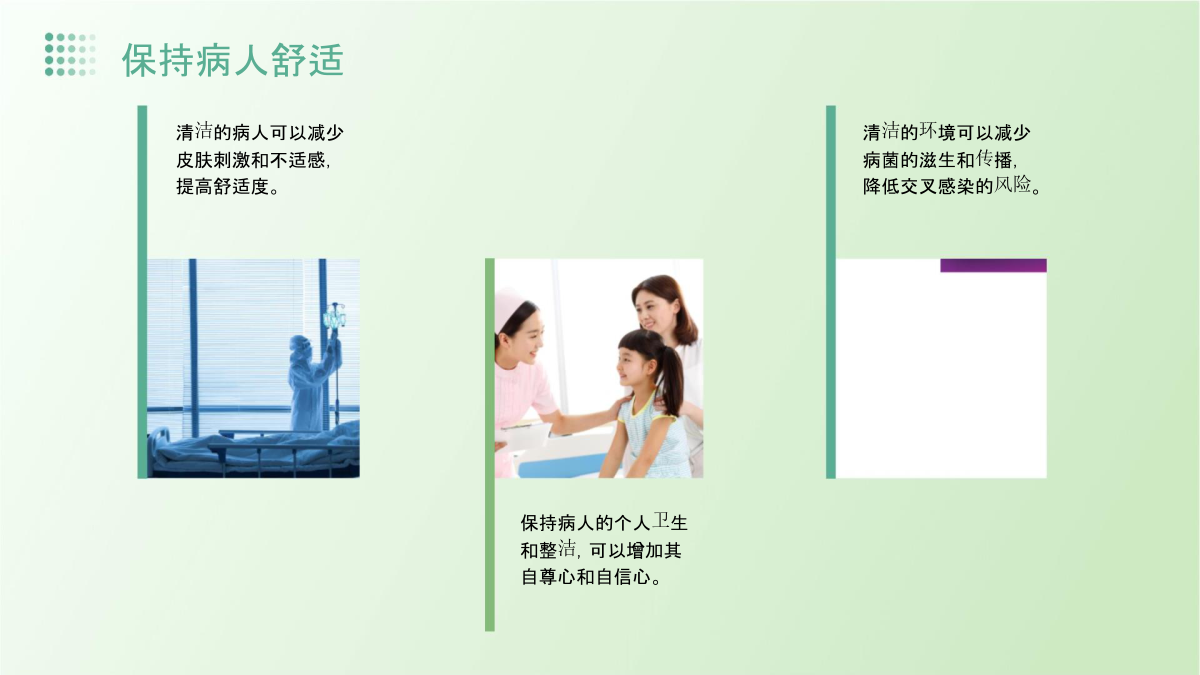 保持病人舒适

清洁的病人可以减少皮肤刺激和不适感，提高舒适度。

保持病人的个人卫生和整洁，可以增加其自尊心和自信心。

清洁的环境可以减少病菌的滋生和传播，降低交叉感染的风险。